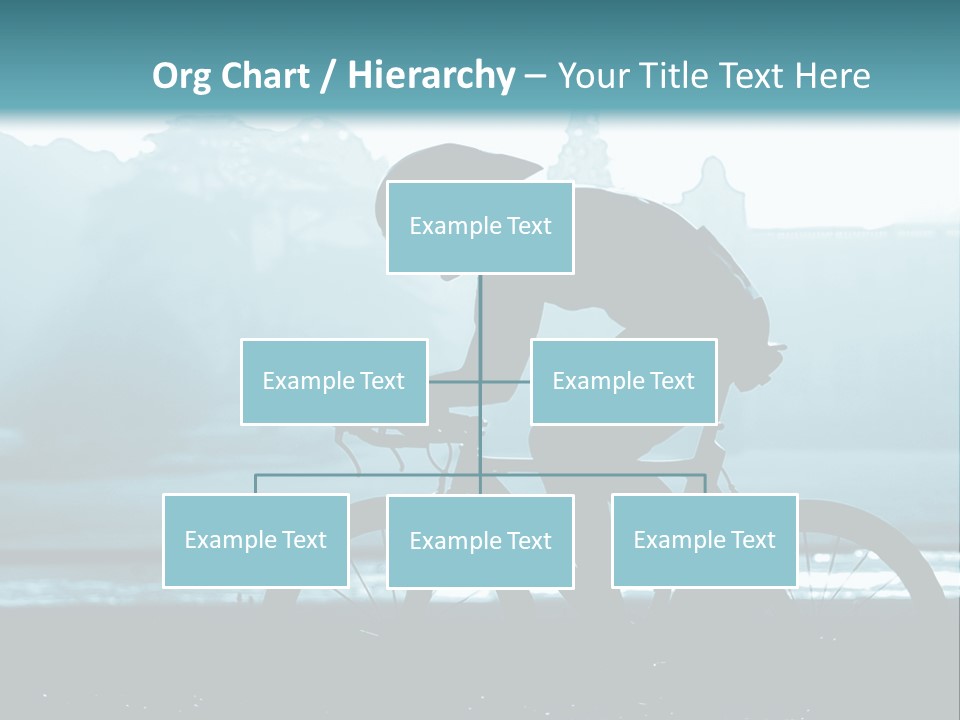 Org Chart / Hierarchy – Your Title Text Here

Example Text

Example Text

Example Text

Example Text

Example Text

Example Text